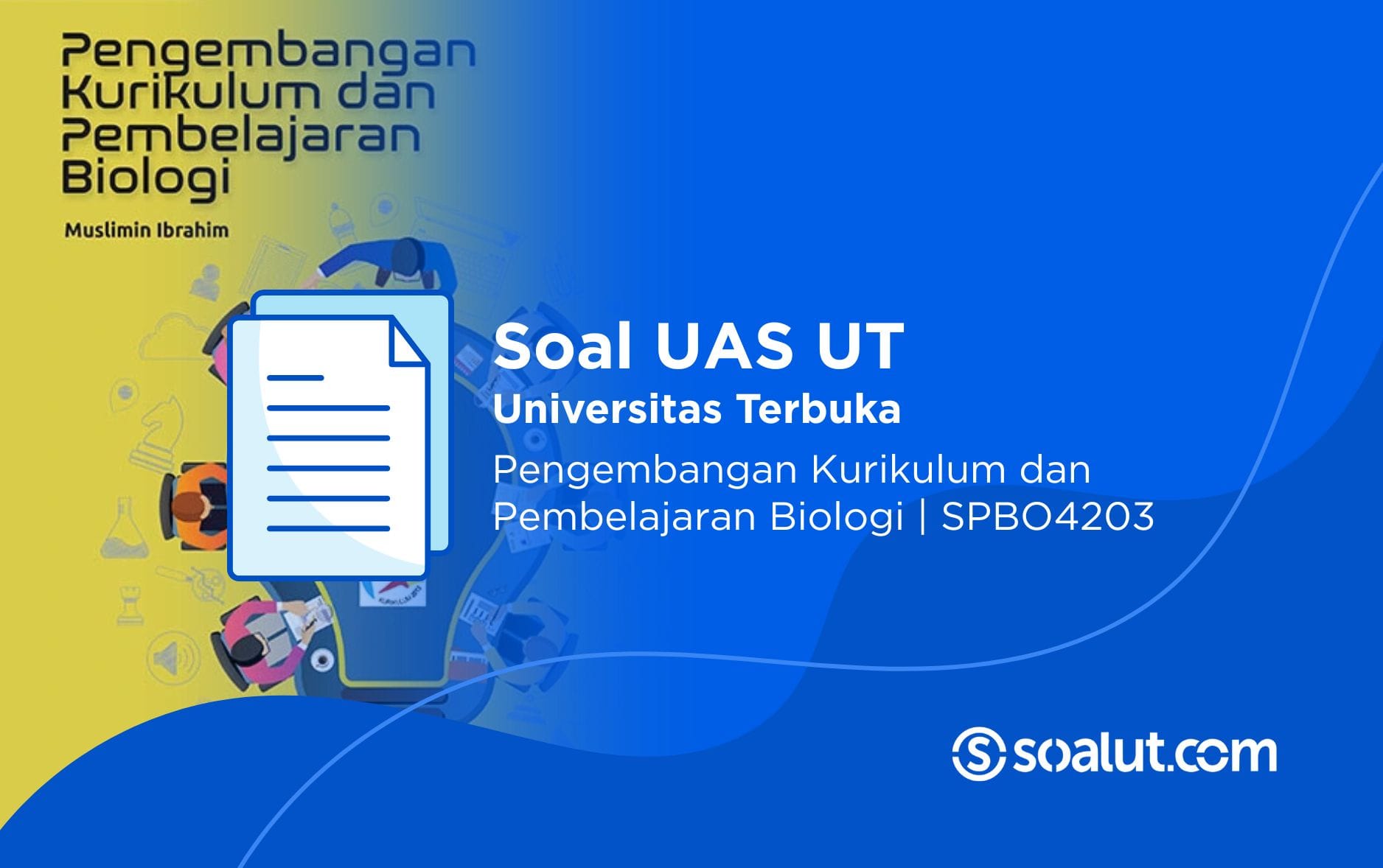 Pengembangan Kurikulum dan Pembelajaran Biologi

Muslimin Ibrahim

Soal UAS UT
Universitas Terbuka
Pengembangan Kurikulum dan Pembelajaran Biologi | SPBO4203

soalut.com